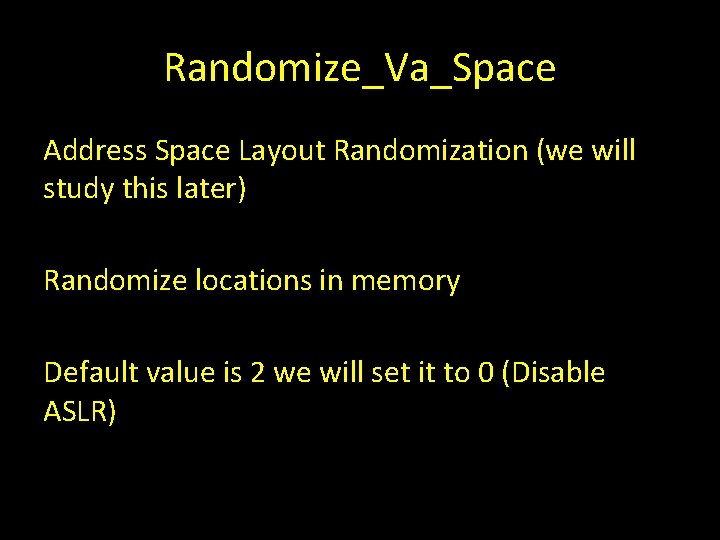 Randomize_Va_Space

Address Space Layout Randomization (we will study this later)

Randomize locations in memory

Default value is 2 we will set it to 0 (Disable ASLR)